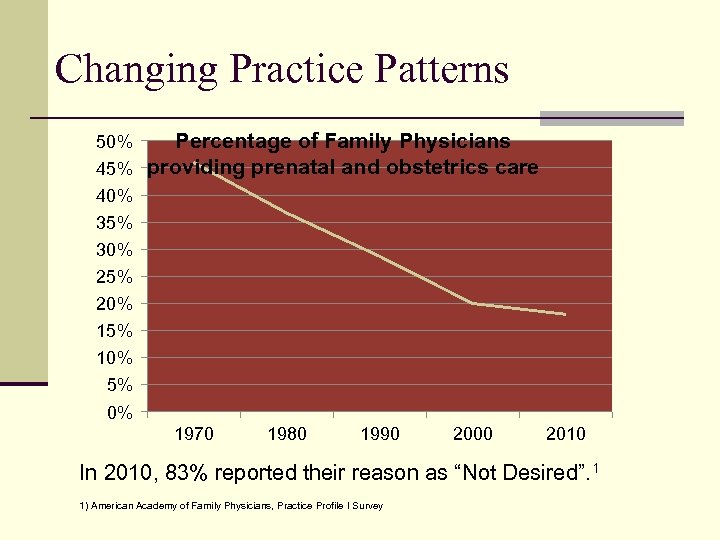 Changing Practice Patterns

Percentage of Family Physicians providing prenatal and obstetrics care

50%
45%
40%
35%
30%
25%
20%
15%
10%
5%
0%

1970 1980 1990 2000 2010

In 2010, 83% reported their reason as “Not Desired”.$^1$

1) American Academy of Family Physicians, Practice Profile I Survey